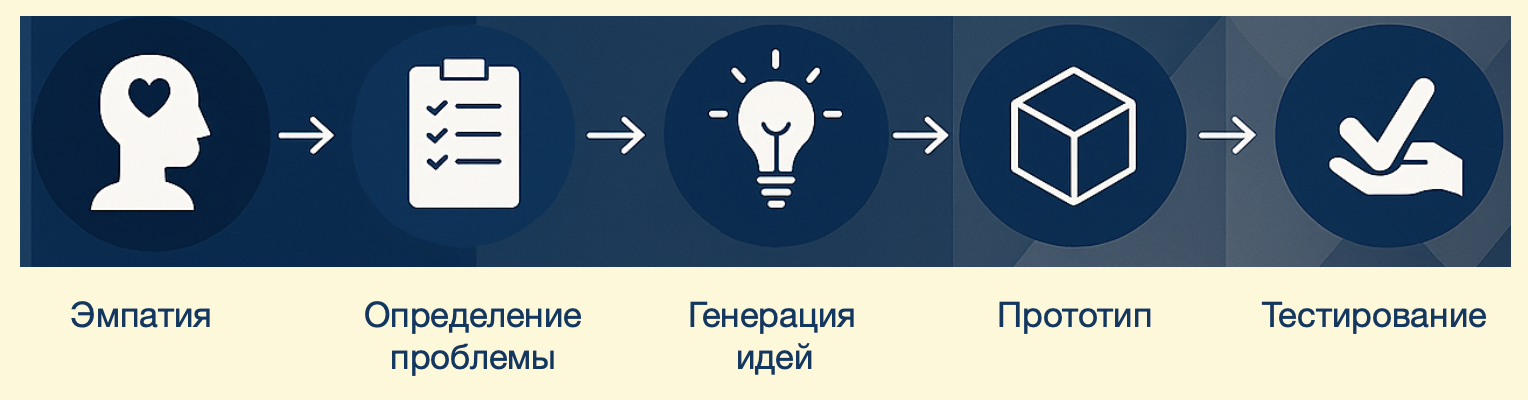 Эмпатия

Определение проблемы

Генерация идей

Прототип

Тестирование